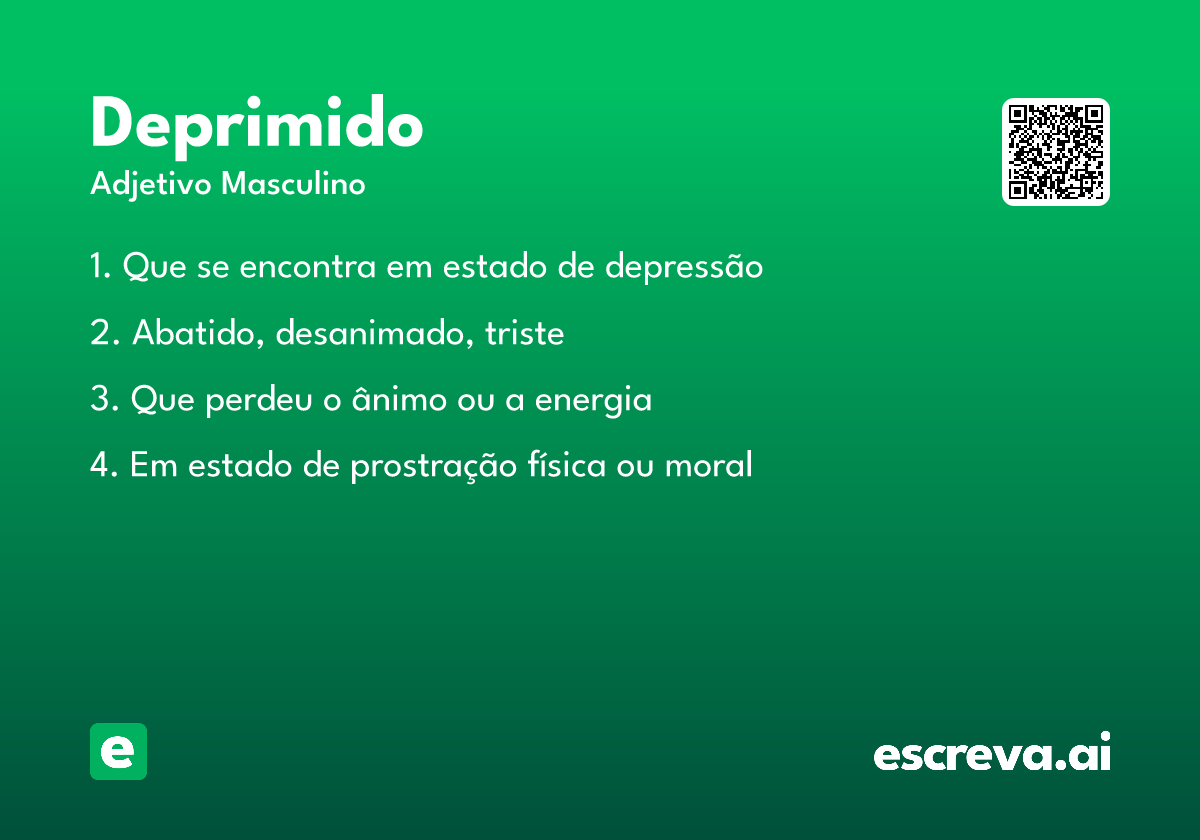 Deprimido
Adjetivo Masculino

1. Que se encontra em estado de depressão

2. Abatido, desanimado, triste

3. Que perdeu o ânimo ou a energia

4. Em estado de prostração física ou moral

e

escreva.ai